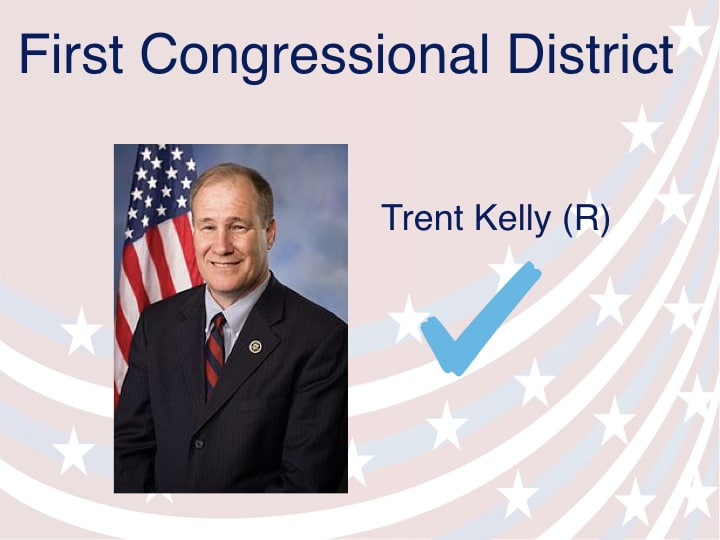 First Congressional District

Trent Kelly (R)